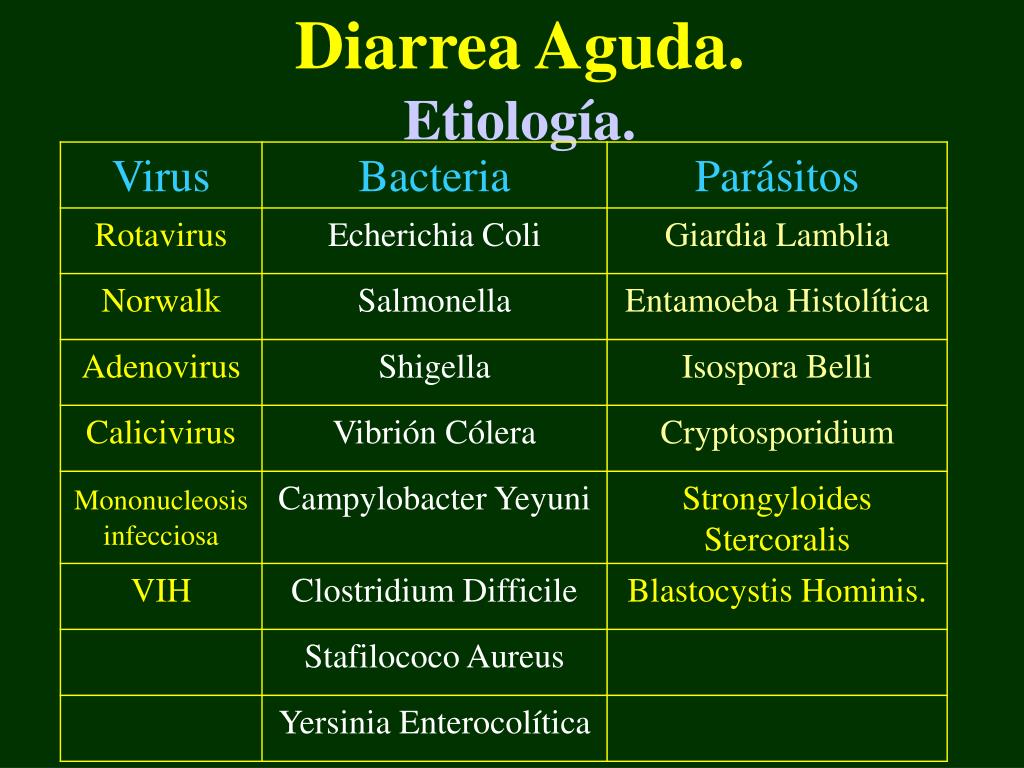 Diarrea Aguda.
Etiología.

| Virus | Bacteria | Parásitos |
|---|---|---|
| Rotavirus | Echerichia Coli | Giardia Lamblia |
| Norwalk | Salmonella | Entamoeba Histolítica |
| Adenovirus | Shigella | Isospora Belli |
| Calicivirus | Vibrión Cólera | Cryptosporidium |
| Mononucleosis infecciosa | Campylobacter Yeyuni | Strongyloides Stercoralis |
| VIH | Clostridium Difficile | Blastocystis Hominis. |
| | Stafilococo Aureus | |
| | Yersinia Enterocolítica | |